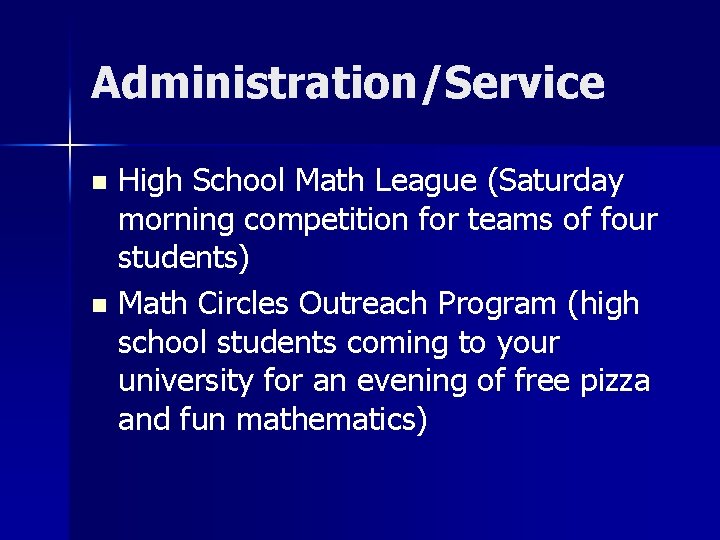 Administration/Service

- High School Math League (Saturday morning competition for teams of four students)
- Math Circles Outreach Program (high school students coming to your university for an evening of free pizza and fun mathematics)